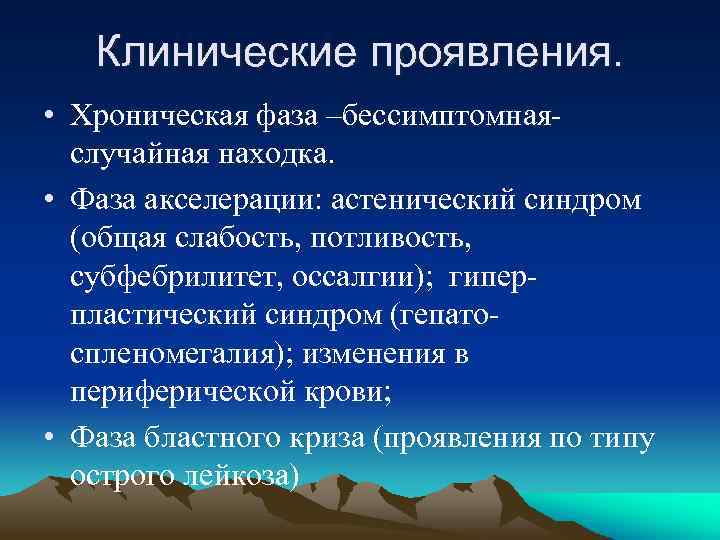 Клинические проявления.

• Хроническая фаза –бессимптомная-случайная находка.

• Фаза акселерации: астенический синдром (общая слабость, потливость, субфебрилитет, оссалгии); гипер-пластический синдром (гепато-спленомегалия); изменения в периферической крови;

• Фаза бластного криза (проявления по типу острого лейкоза)